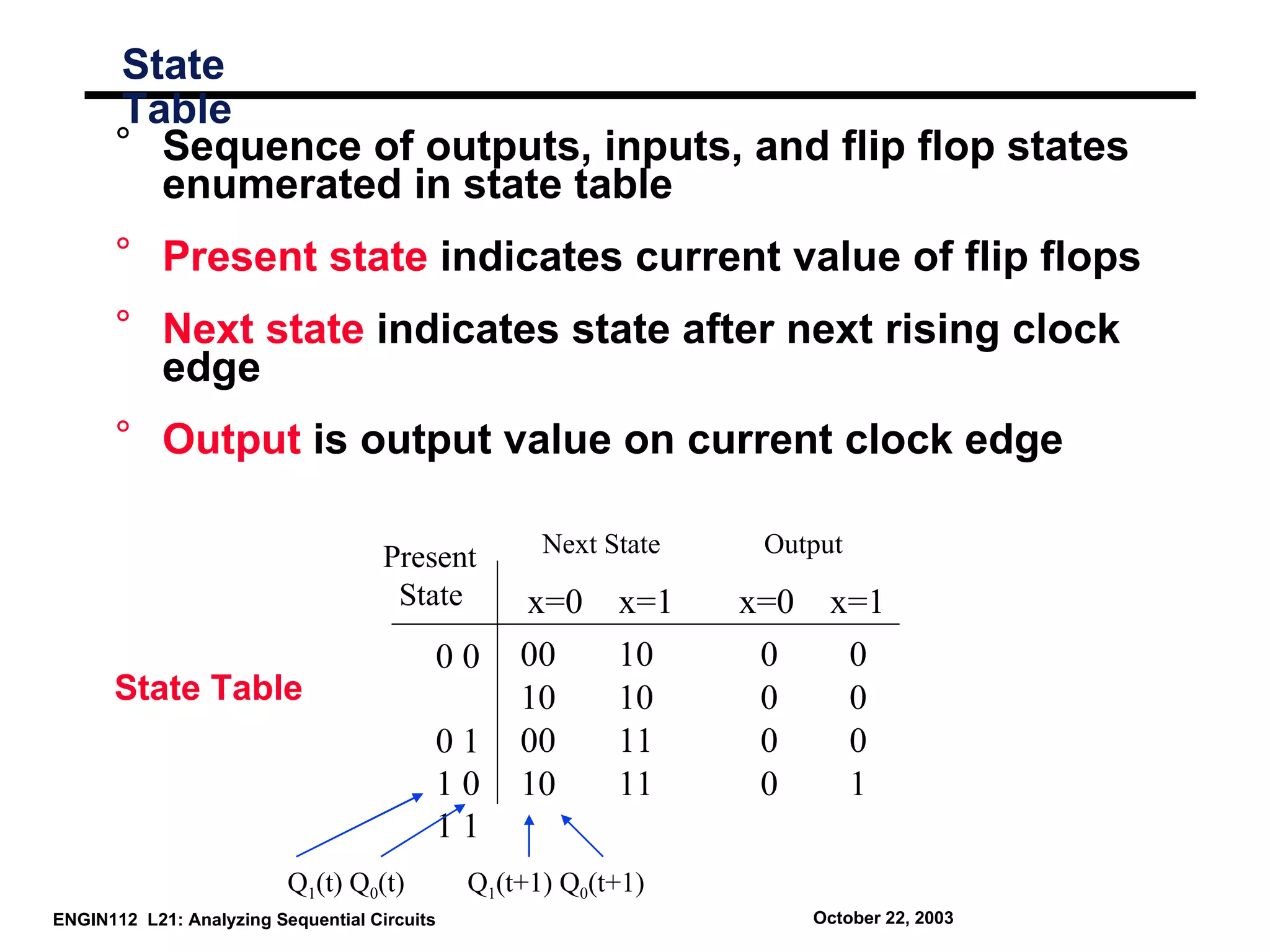 State Table

° Sequence of outputs, inputs, and flip flop states enumerated in state table

° Present state indicates current value of flip flops

° Next state indicates state after next rising clock edge

° Output is output value on current clock edge

State Table

| Present State | Next State x=0 | Next State x=1 | Output x=0 | Output x=1 |
|---|---|---|---|---|
| 0 0 | 00 | 10 | 0 | 0 |
| | 10 | 10 | 0 | 0 |
| 0 1 | 00 | 11 | 0 | 0 |
| 1 0 | 10 | 11 | 0 | 1 |
| 1 1 | | | | |

$Q_1(t)$ $Q_0(t)$ $Q_1(t+1)$ $Q_0(t+1)$

ENGIN112 L21: Analyzing Sequential Circuits

October 22, 2003